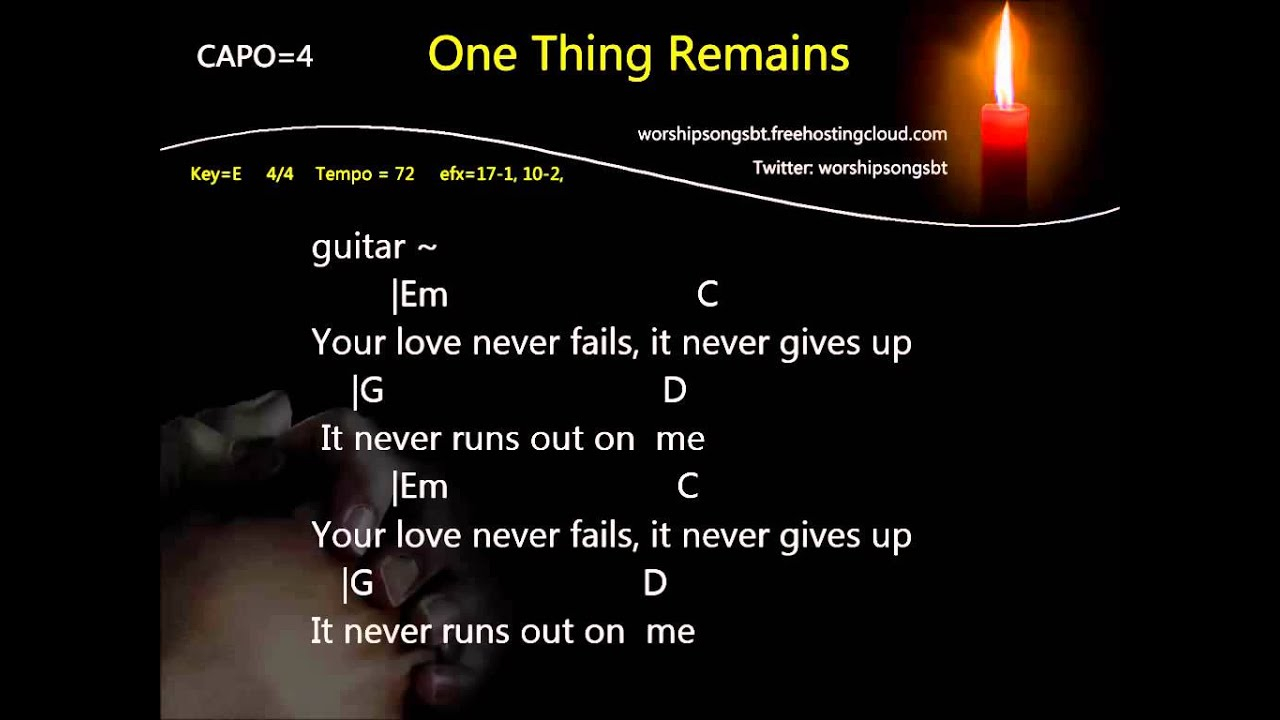 CAPO=4

One Thing Remains

worshipsongsbt.freehostingcloud.com

Twitter: worshipsongsbt

Key=E 4/4 Tempo = 72 efx=17-1, 10-2,

guitar ~

|Em C
Your love never fails, it never gives up
|G D
It never runs out on me
|Em C
Your love never fails, it never gives up
|G D
It never runs out on me